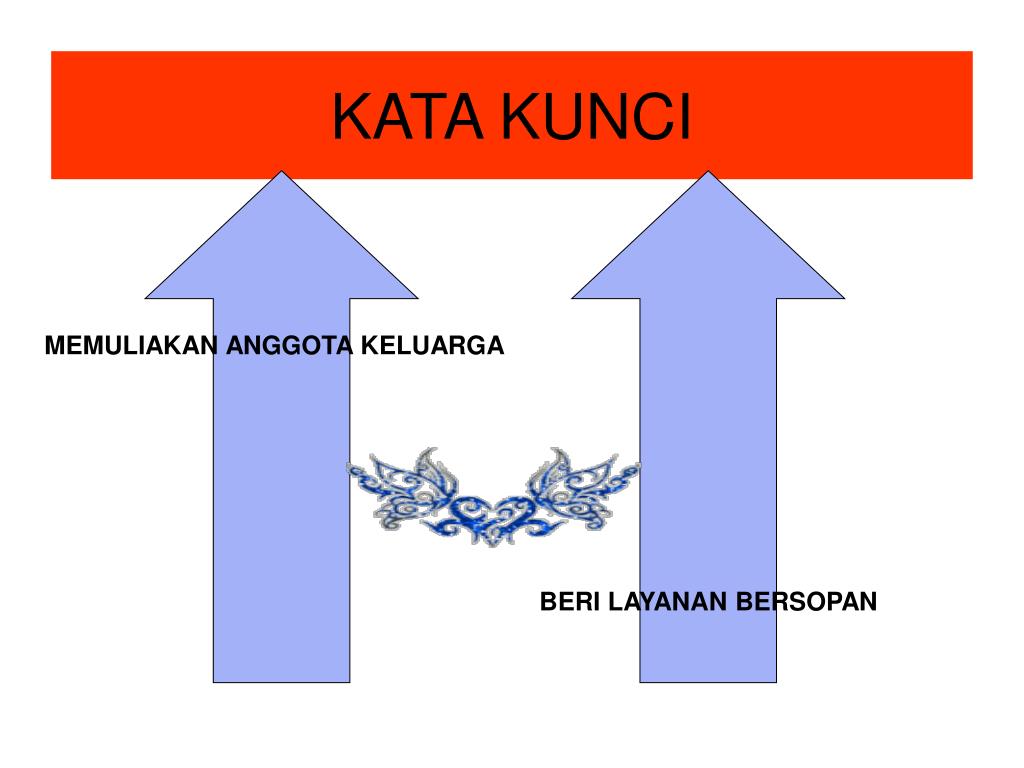 KATA KUNCI

MEMULIAKAN ANGGOTA KELUARGA

BERI LAYANAN BERSOPAN